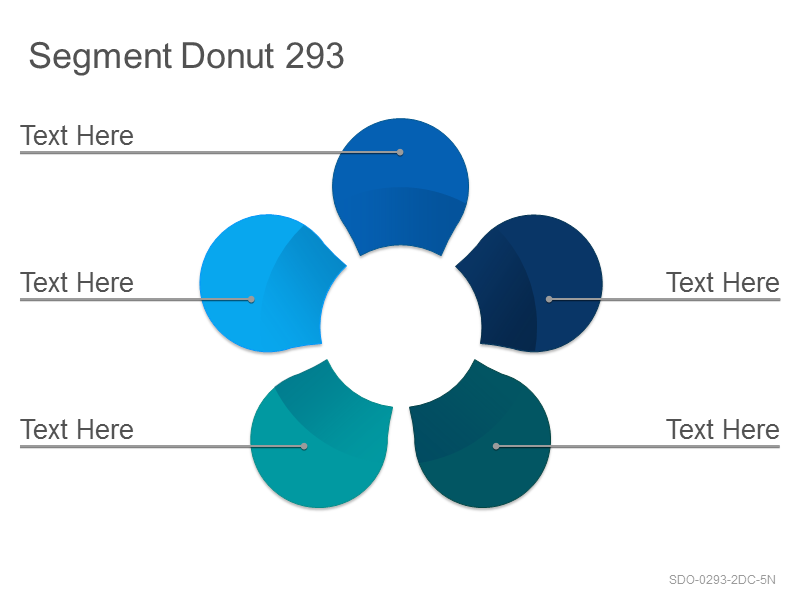 Segment Donut 293

Text Here

Text Here

Text Here

Text Here

Text Here

SDO-0293-2DC-5N